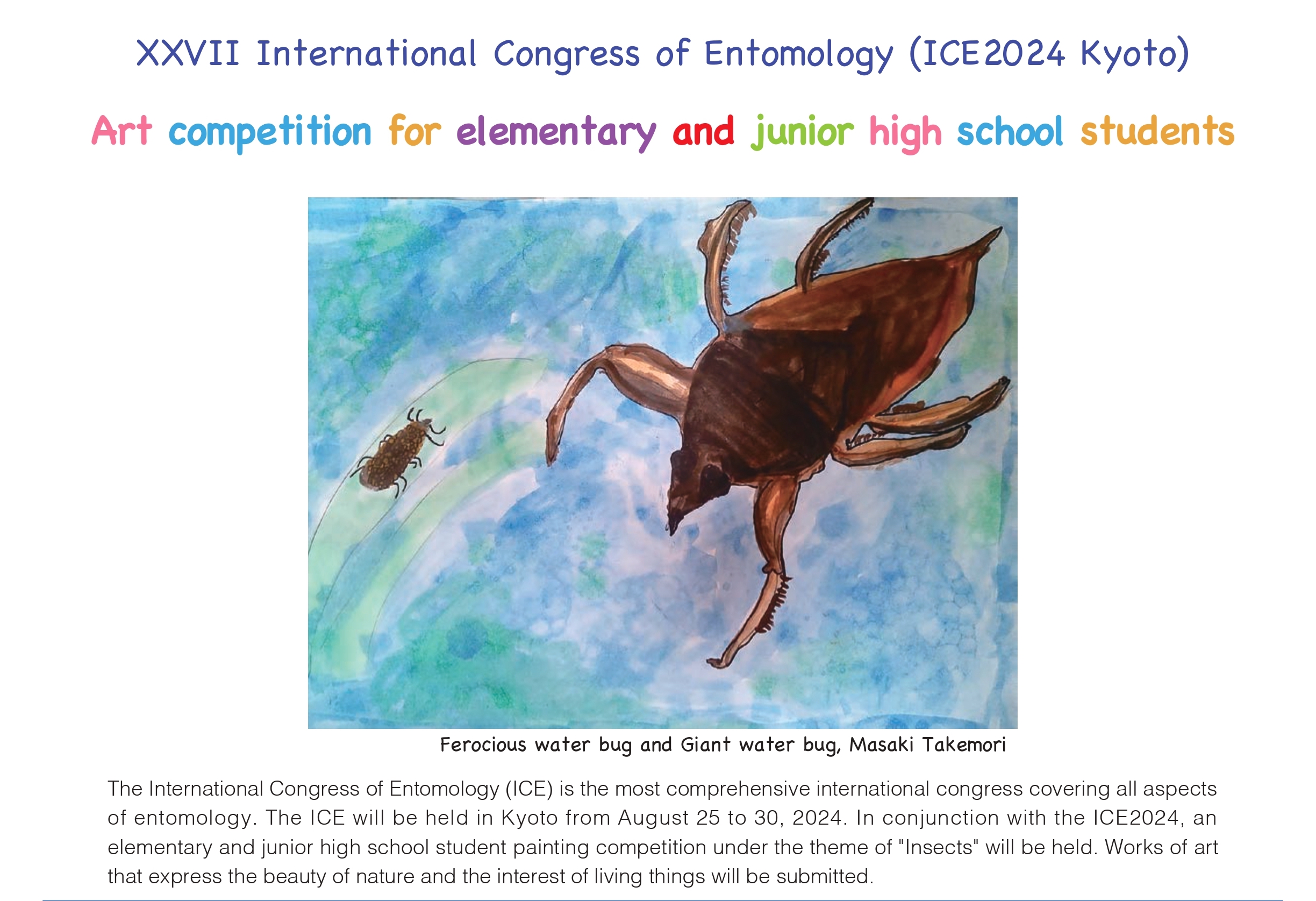 XXVII International Congress of Entomology (ICE2024 Kyoto)

Art competition for elementary and junior high school students

Ferocious water bug and Giant water bug, Masaki Takemori

The International Congress of Entomology (ICE) is the most comprehensive international congress covering all aspects of entomology. The ICE will be held in Kyoto from August 25 to 30, 2024. In conjunction with the ICE2024, an elementary and junior high school student painting competition under the theme of "Insects" will be held. Works of art that express the beauty of nature and the interest of living things will be submitted.